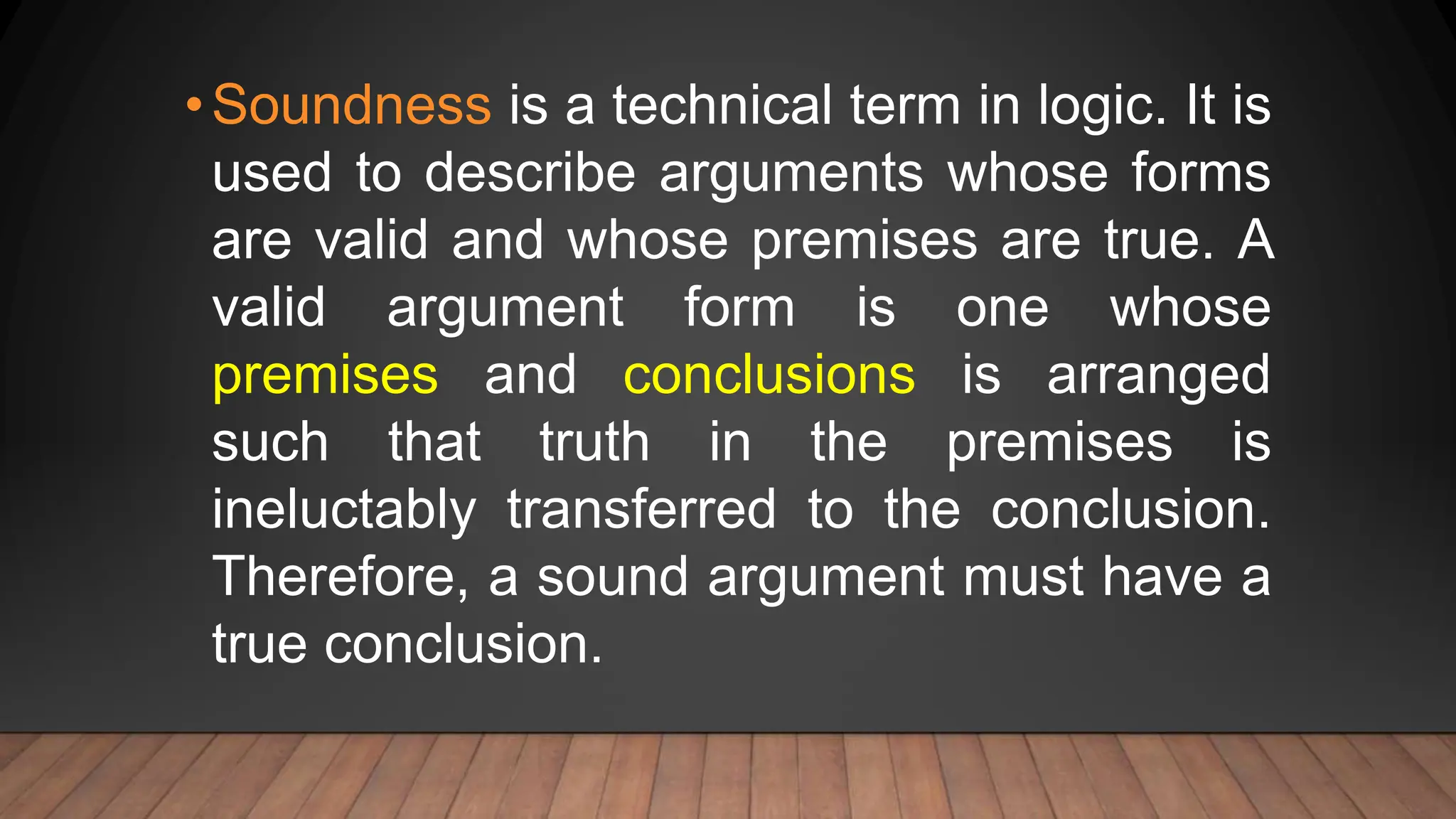 • Soundness is a technical term in logic. It is used to describe arguments whose forms are valid and whose premises are true. A valid argument form is one whose premises and conclusions is arranged such that truth in the premises is ineluctably transferred to the conclusion. Therefore, a sound argument must have a true conclusion.